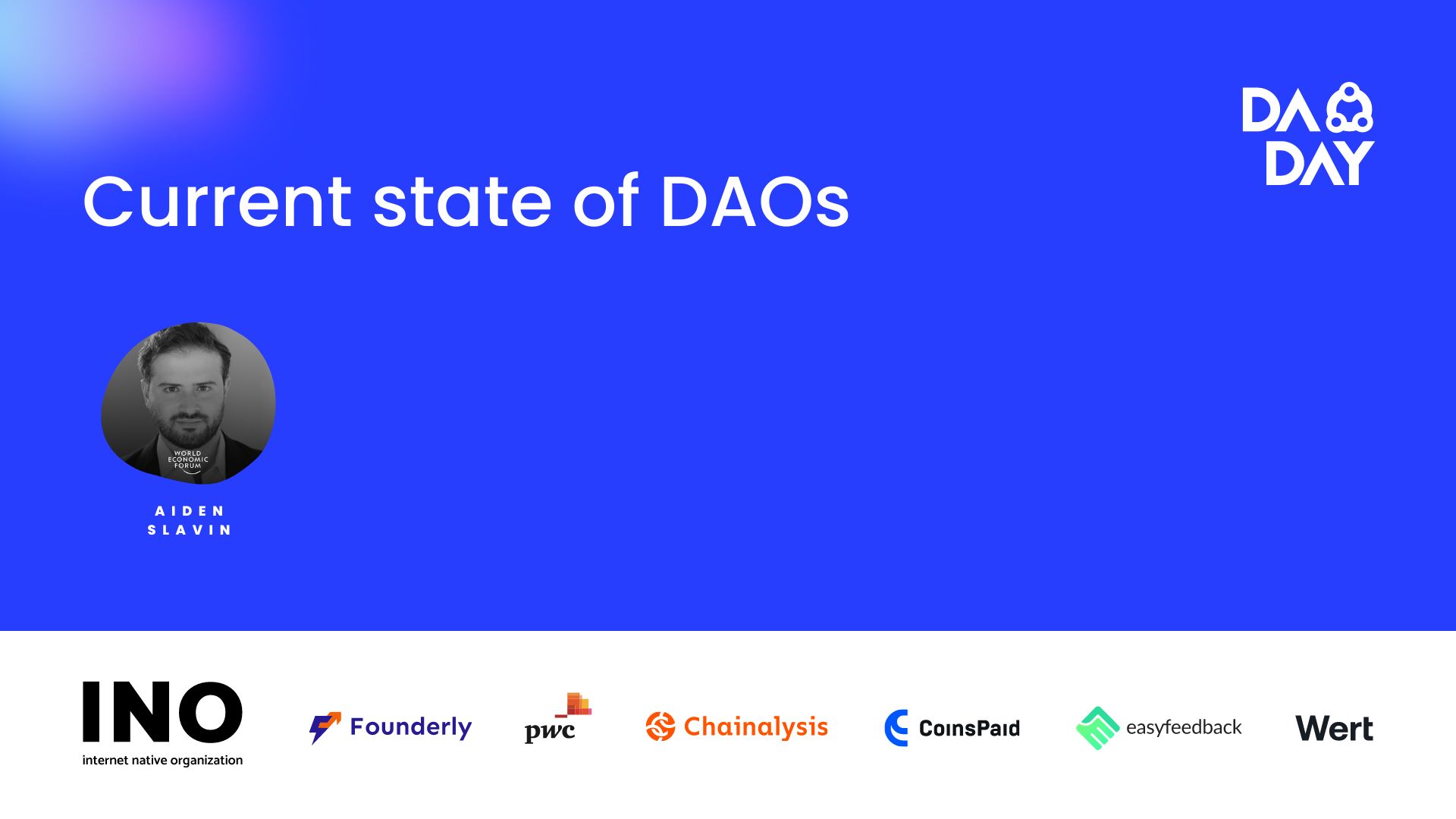 DAO DAY

Current state of DAOs

WORLD ECONOMIC FORUM

AIDEN
SLAVIN

INO
internet native organization

Founderly

pwc

Chainalysis

CoinsPaid

easyfeedback

Wert